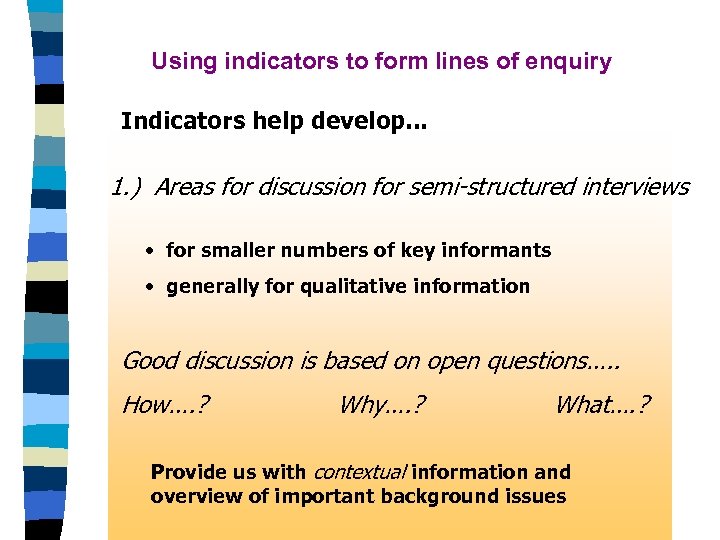 Using indicators to form lines of enquiry

Indicators help develop...

1.) Areas for discussion for semi-structured interviews

• for smaller numbers of key informants
• generally for qualitative information

Good discussion is based on open questions.....

How....? Why....? What....?

Provide us with contextual information and overview of important background issues